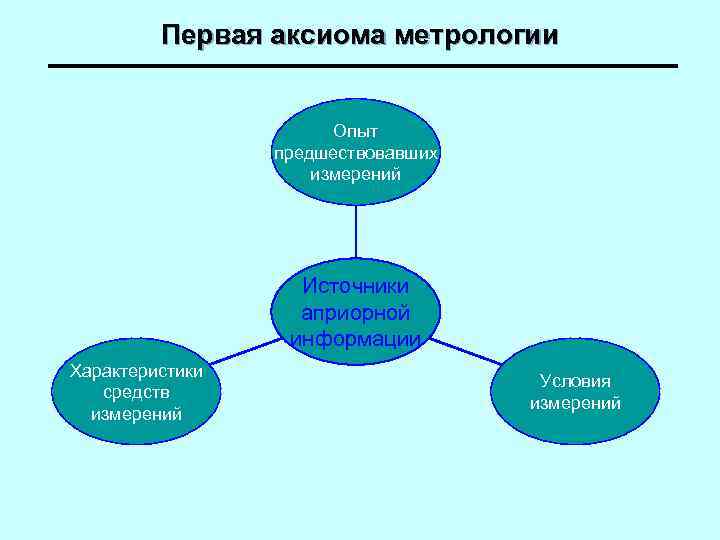 Первая аксиома метрологии

Опыт предшествовавших измерений

Источники априорной информации

Характеристики средств измерений

Условия измерений